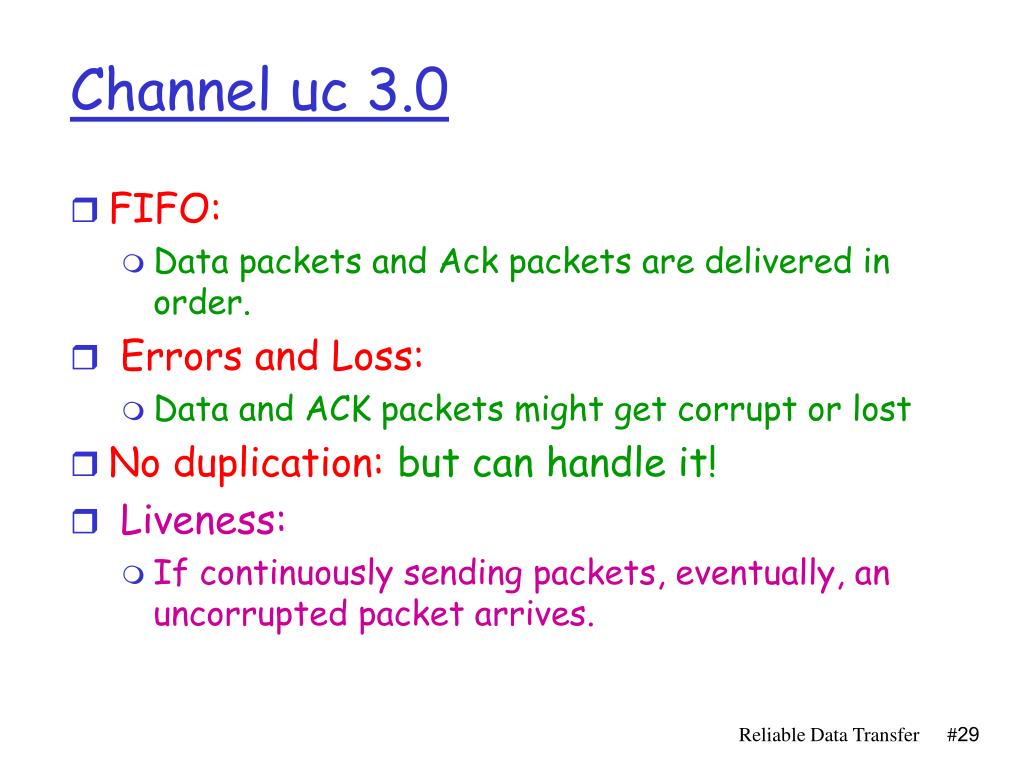 Channel uc 3.0

FIFO:
Data packets and Ack packets are delivered in order.

Errors and Loss:
Data and ACK packets might get corrupt or lost

No duplication: but can handle it!

Liveness:
If continuously sending packets, eventually, an uncorrupted packet arrives.

Reliable Data Transfer #29